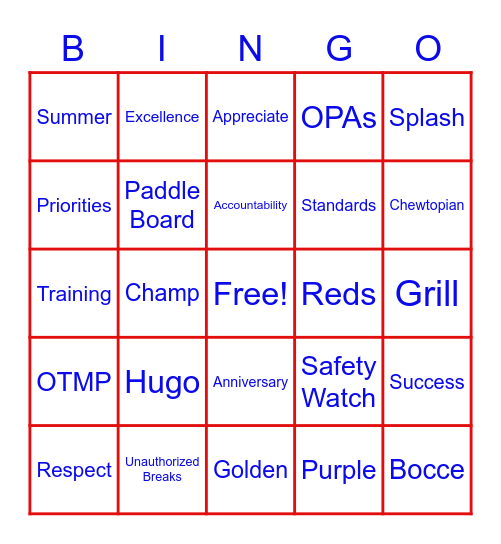 | B | I | N | G | O |
|---|---|---|---|---|
| Summer | Excellence | Appreciate | OPAs | Splash |
| Priorities | Paddle Board | Accountability | Standards | Chewtopian |
| Training | Champ | Free! | Reds | Grill |
| OTMP | Hugo | Anniversary | Safety Watch | Success |
| Respect | Unauthorized Breaks | Golden | Purple | Bocce |